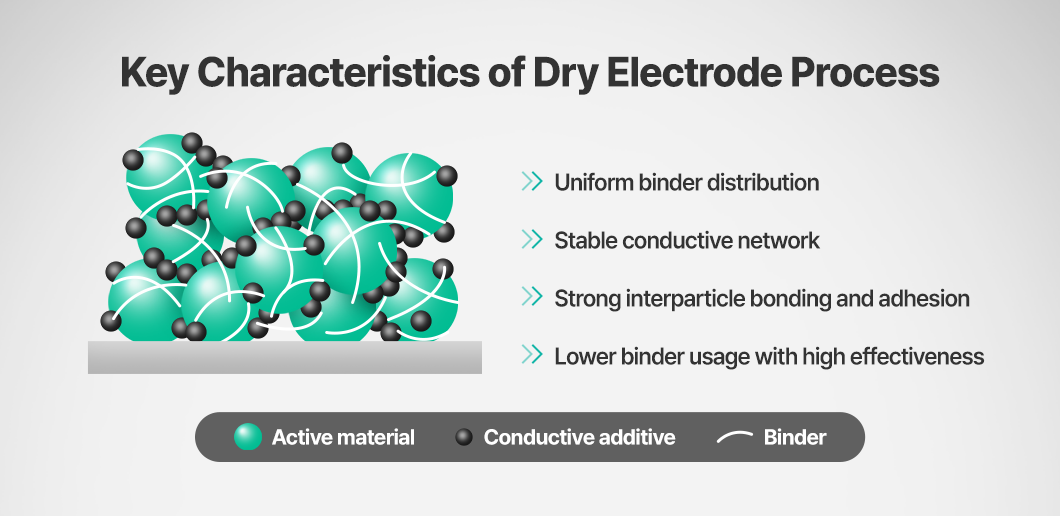 Key Characteristics of Dry Electrode Process

Uniform binder distribution

Stable conductive network

Strong interparticle bonding and adhesion

Lower binder usage with high effectiveness

Active material  Conductive additive  Binder